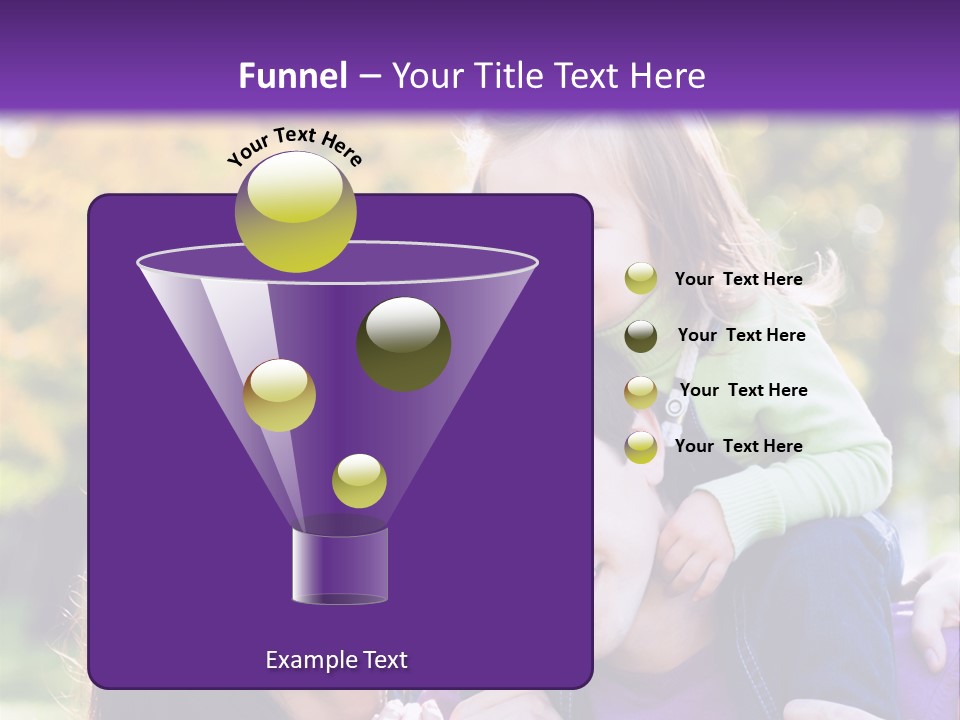 Funnel – Your Title Text Here

Your Text Here

Your Text Here

Your Text Here

Your Text Here

Your Text Here

Example Text